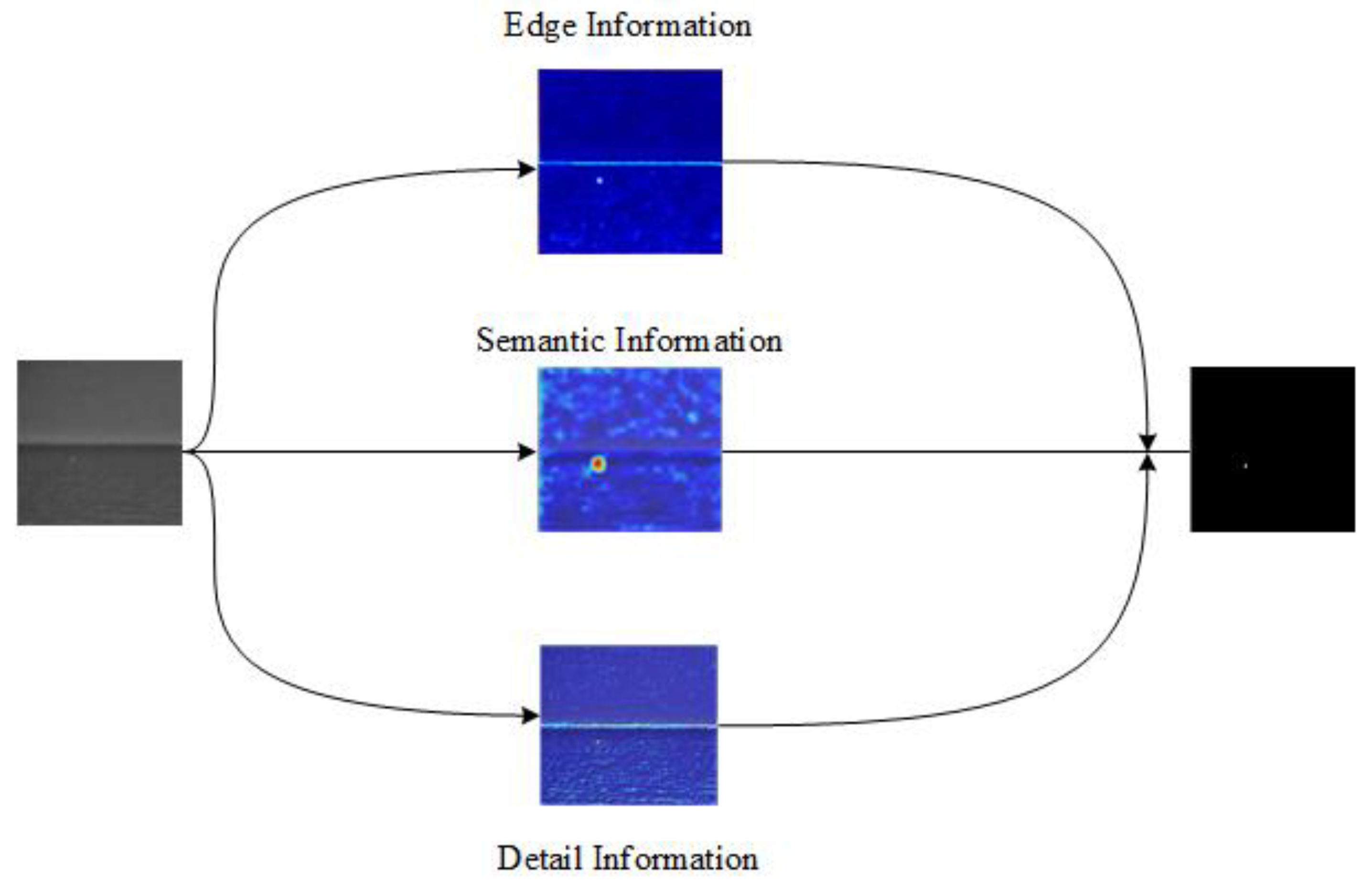 Edge Information

Semantic Information

Detail Information